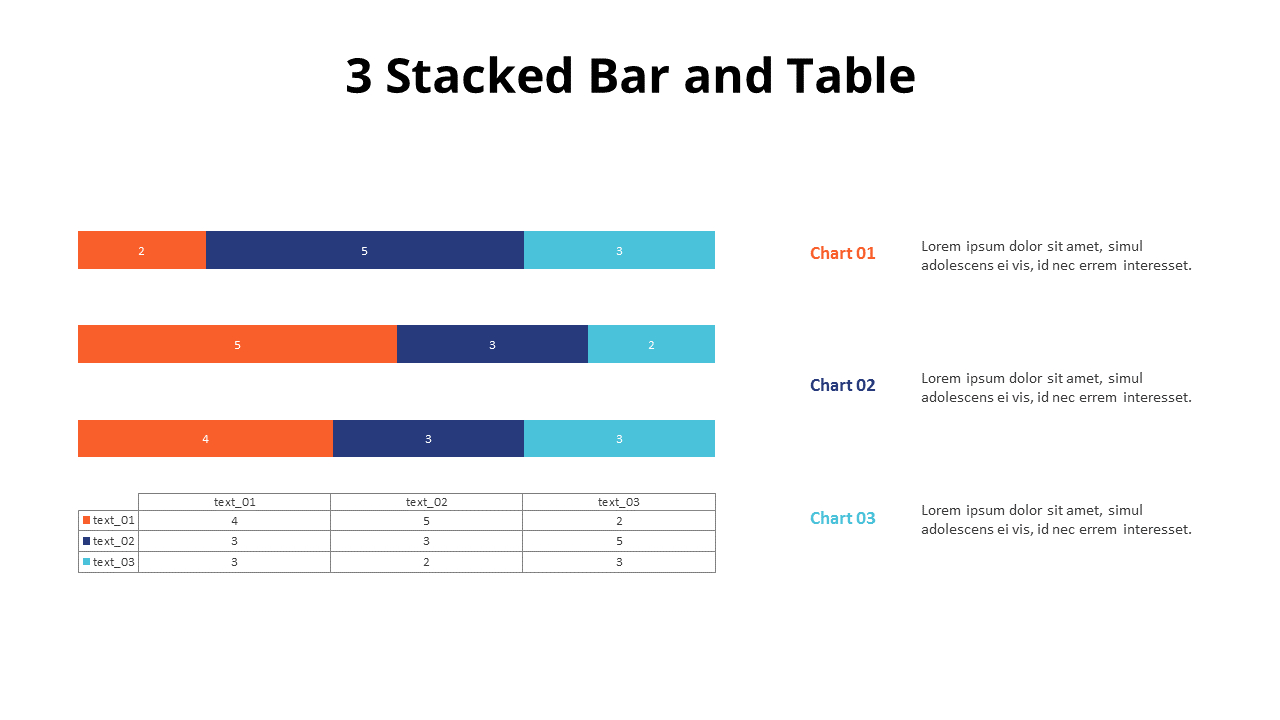 3 Stacked Bar and Table

2 5 3

5 3 2

4 3 3

| | text_01 | text_02 | text_03 |
|---|---|---|---|
| text_01 | 4 | 5 | 2 |
| text_02 | 3 | 3 | 5 |
| text_03 | 3 | 2 | 3 |

Chart 01

Lorem ipsum dolor sit amet, simul adolescens ei vis, id nec errem interesset.

Chart 02

Lorem ipsum dolor sit amet, simul adolescens ei vis, id nec errem interesset.

Chart 03

Lorem ipsum dolor sit amet, simul adolescens ei vis, id nec errem interesset.